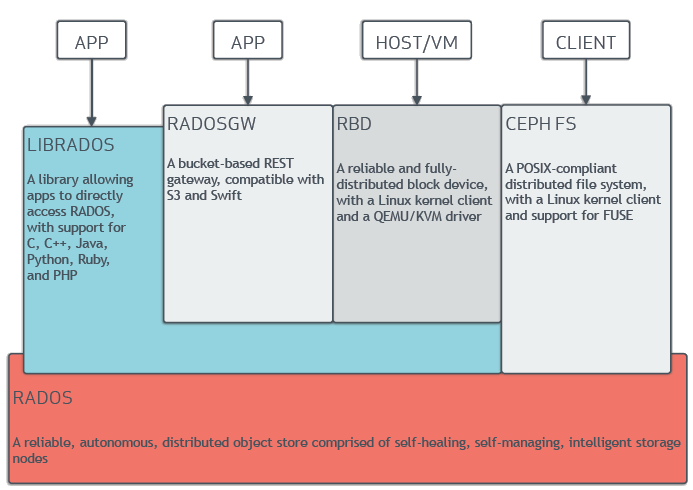 APP

APP

HOST/VM

CLIENT

LIBRADOS

A library allowing apps to directly access RADOS, with support for C, C++, Java, Python, Ruby, and PHP

RADOSGW

A bucket-based REST gateway, compatible with S3 and Swift

RBD

A reliable and fully-distributed block device, with a Linux kernel client and a QEMU/KVM driver

CEPH FS

A POSIX-compliant distributed file system, with a Linux kernel client and support for FUSE

RADOS

A reliable, autonomous, distributed object store comprised of self-healing, self-managing, intelligent storage nodes